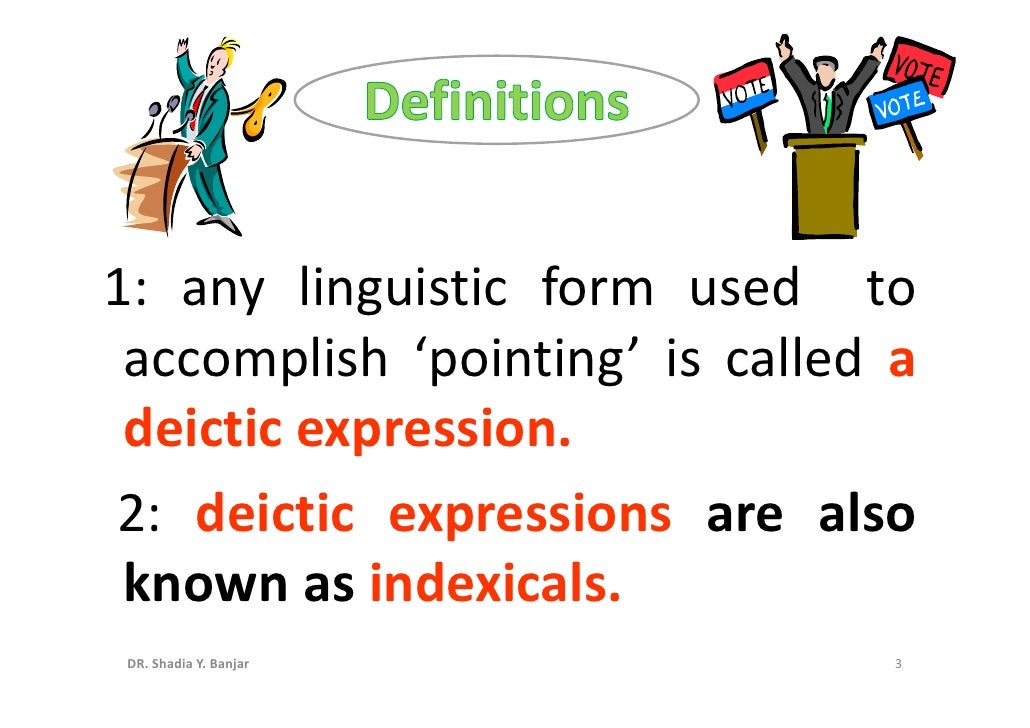 Definitions

VOTE

VOTE

VOTE

1: any linguistic form used to accomplish ‘pointing’ is called a deictic expression.

2: deictic expressions are also known as indexicals.

DR. Shadia Y. Banjar

3